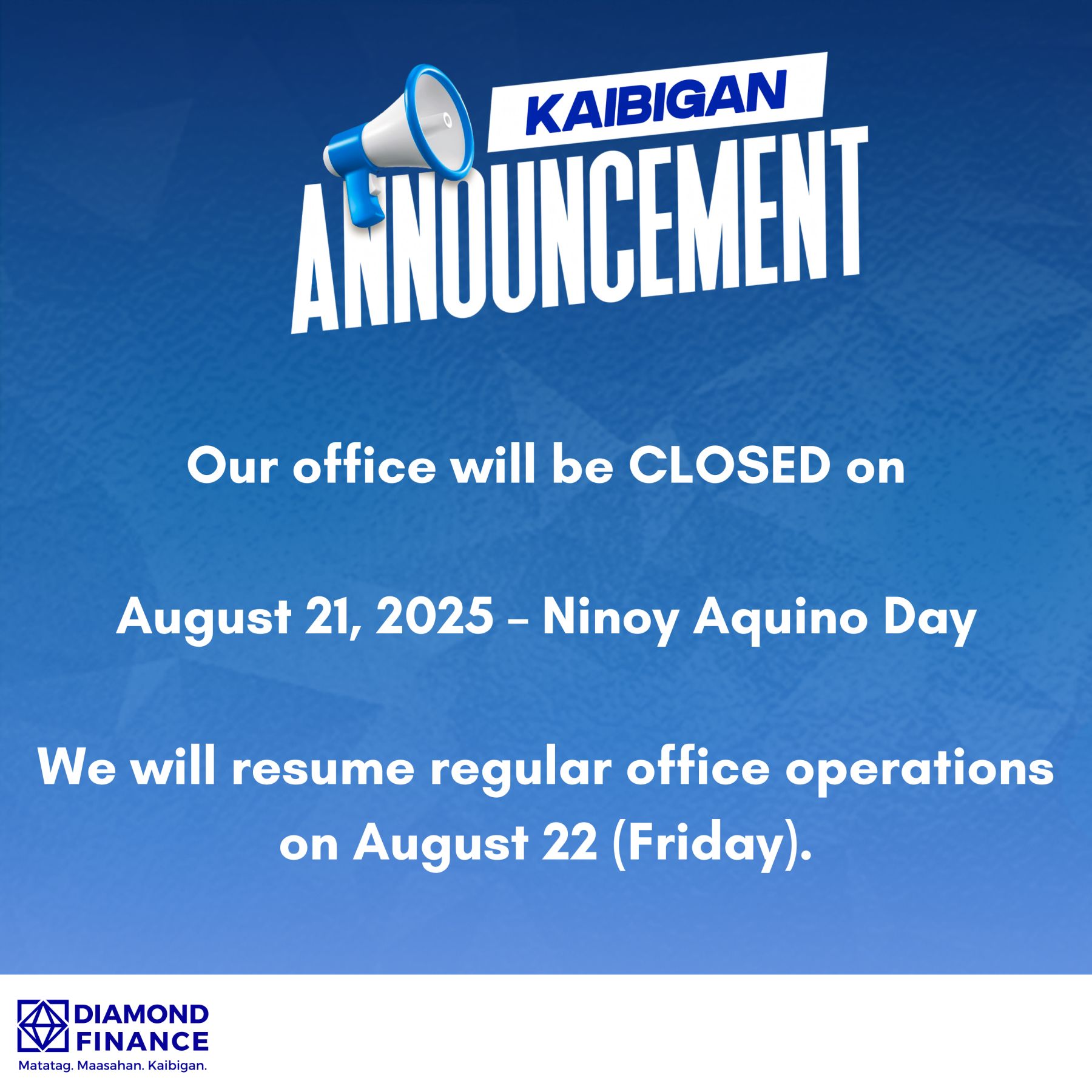 KAIBIGAN
ANNOUNCEMENT

Our office will be CLOSED on

August 21, 2025 – Ninoy Aquino Day

We will resume regular office operations on August 22 (Friday).

DIAMOND FINANCE
Matatag. Maasahan. Kaibigan.